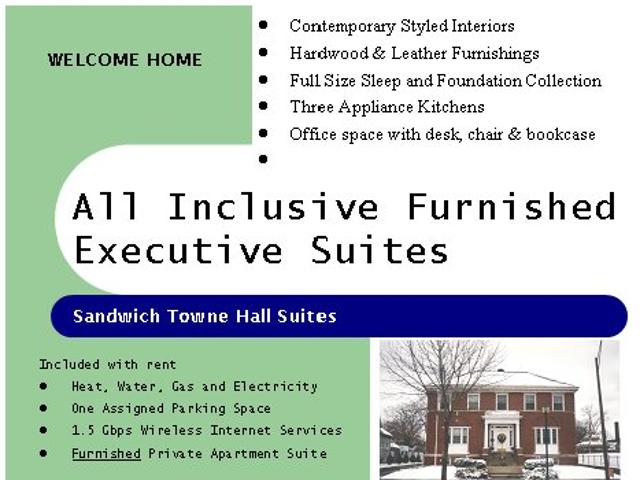 WELCOME HOME

• Contemporary Styled Interiors
• Hardwood & Leather Furnishings
• Full Size Sleep and Foundation Collection
• Three Appliance Kitchens
• Office space with desk, chair & bookcase
•

All Inclusive Furnished Executive Suites

Sandwich Towne Hall Suites

Included with rent
• Heat, Water, Gas and Electricity
• One Assigned Parking Space
• 1.5 Gbps Wireless Internet Services
• Furnished Private Apartment Suite